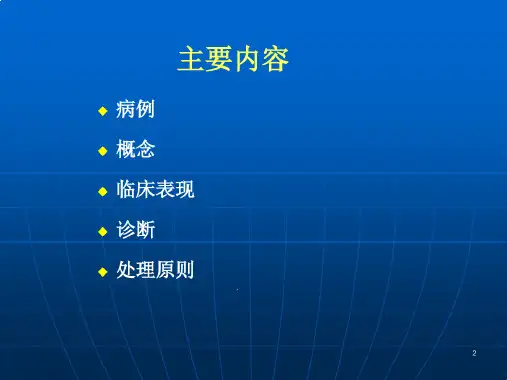 主要内容

◆ 病例

◆ 概念

◆ 临床表现

◆ 诊断

◆ 处理原则

2